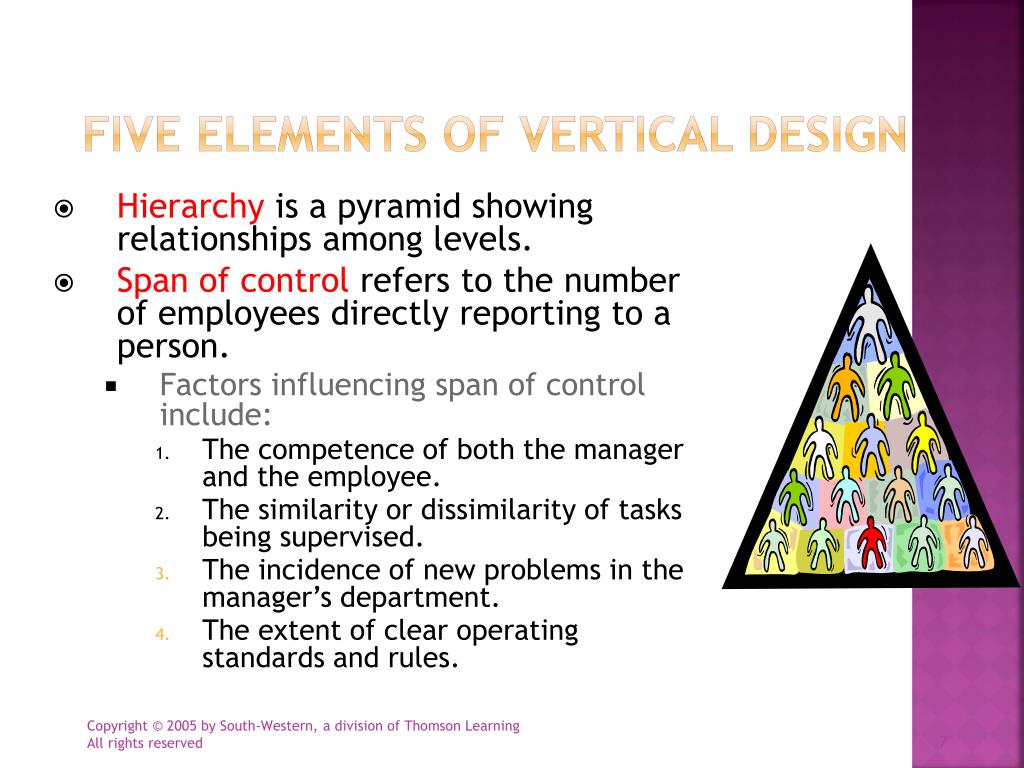 FIVE ELEMENTS OF VERTICAL DESIGN

Hierarchy is a pyramid showing relationships among levels.

Span of control refers to the number of employees directly reporting to a person.

Factors influencing span of control include:

1. The competence of both the manager and the employee.
2. The similarity or dissimilarity of tasks being supervised.
3. The incidence of new problems in the manager's department.
4. The extent of clear operating standards and rules.

Copyright © 2005 by South-Western, a division of Thomson Learning
All rights reserved

7